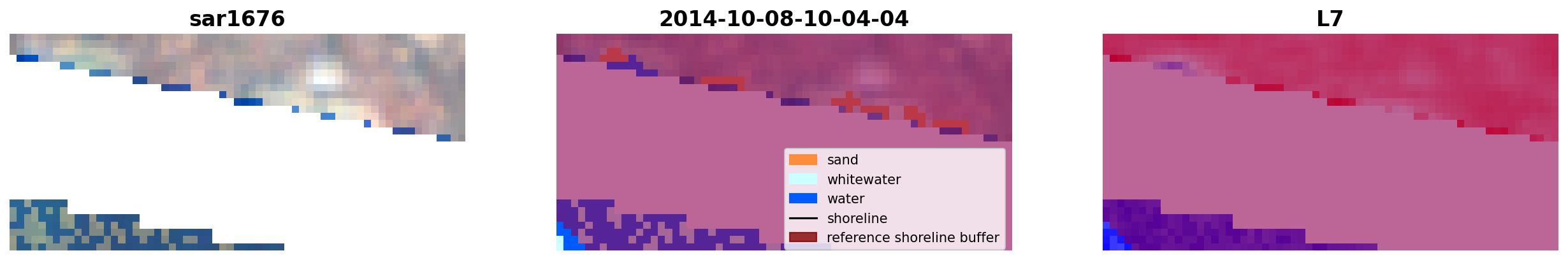 sar1676

2014-10-08-10-04-04

sand
whitewater
water
shoreline
reference shoreline buffer

L7